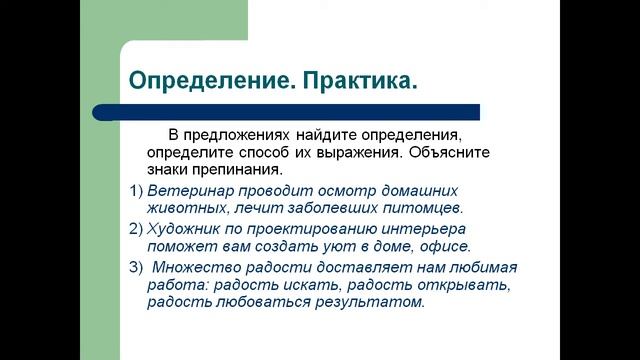 Определение. Практика.

В предложениях найдите определения, определите способ их выражения. Объясните знаки препинания.

1) Ветеринар проводит осмотр домашних животных, лечит заболевших питомцев.

2) Художник по проектированию интерьера поможет вам создать уют в доме, офисе.

3) Множество радости доставляет нам любимая работа: радость искать, радость открывать, радость любоваться результатом.